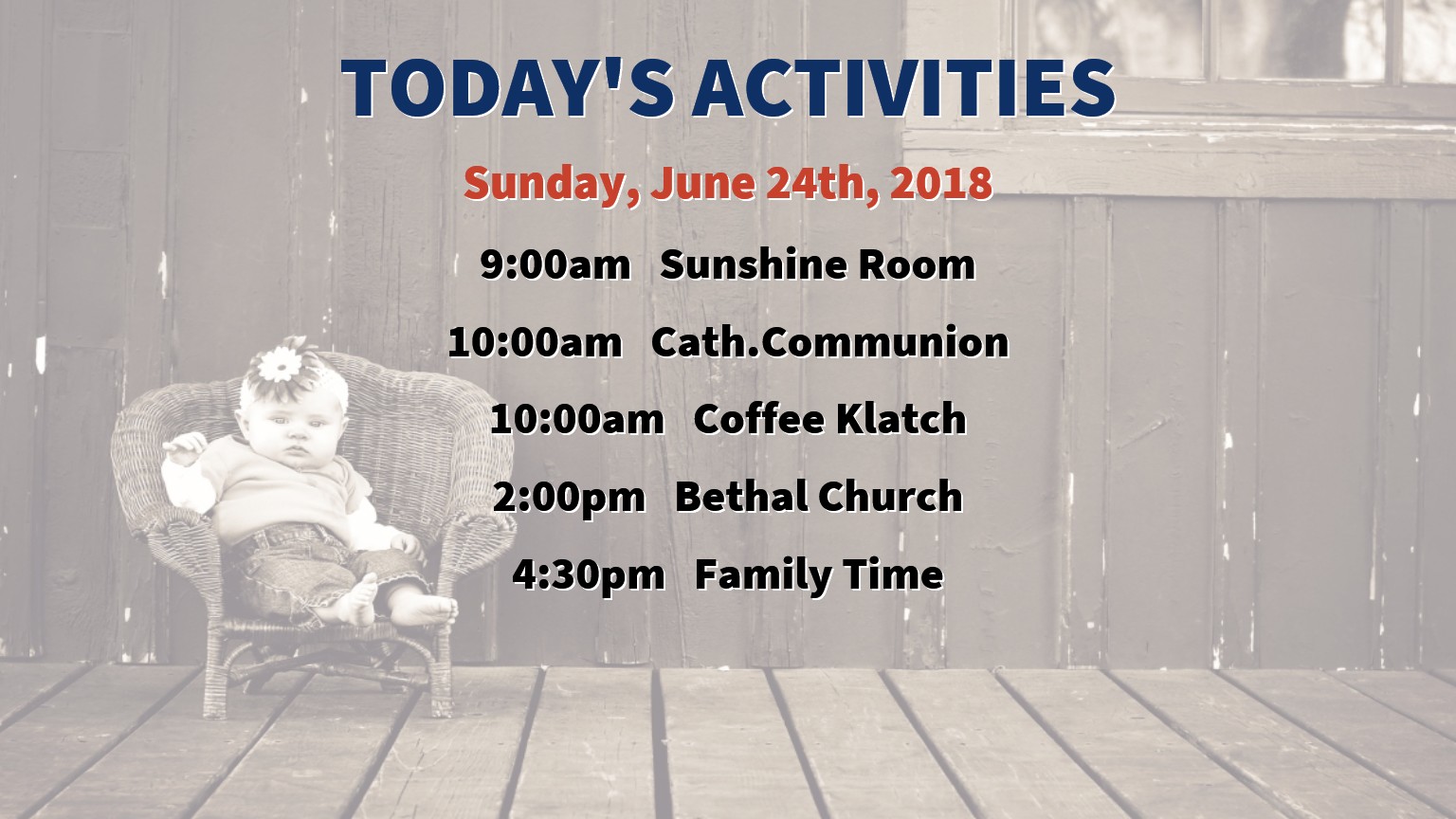 TODAY'S ACTIVITIES

Sunday, June 24th, 2018

9:00am Sunshine Room

10:00am Cath.Communion

10:00am Coffee Klatch

2:00pm Bethal Church

4:30pm Family Time